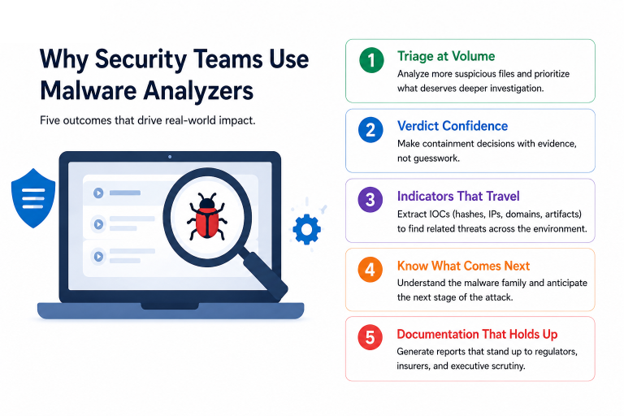 Why Security Teams Use Malware Analyzers

Five outcomes that drive real-world impact.

1 Triage at Volume
Analyze more suspicious files and prioritize what deserves deeper investigation.

2 Verdict Confidence
Make containment decisions with evidence, not guesswork.

3 Indicators That Travel
Extract IOCs (hashes, IPs, domains, artifacts) to find related threats across the environment.

4 Know What Comes Next
Understand the malware family and anticipate the next stage of the attack.

5 Documentation That Holds Up
Generate reports that stand up to regulators, insurers, and executive scrutiny.